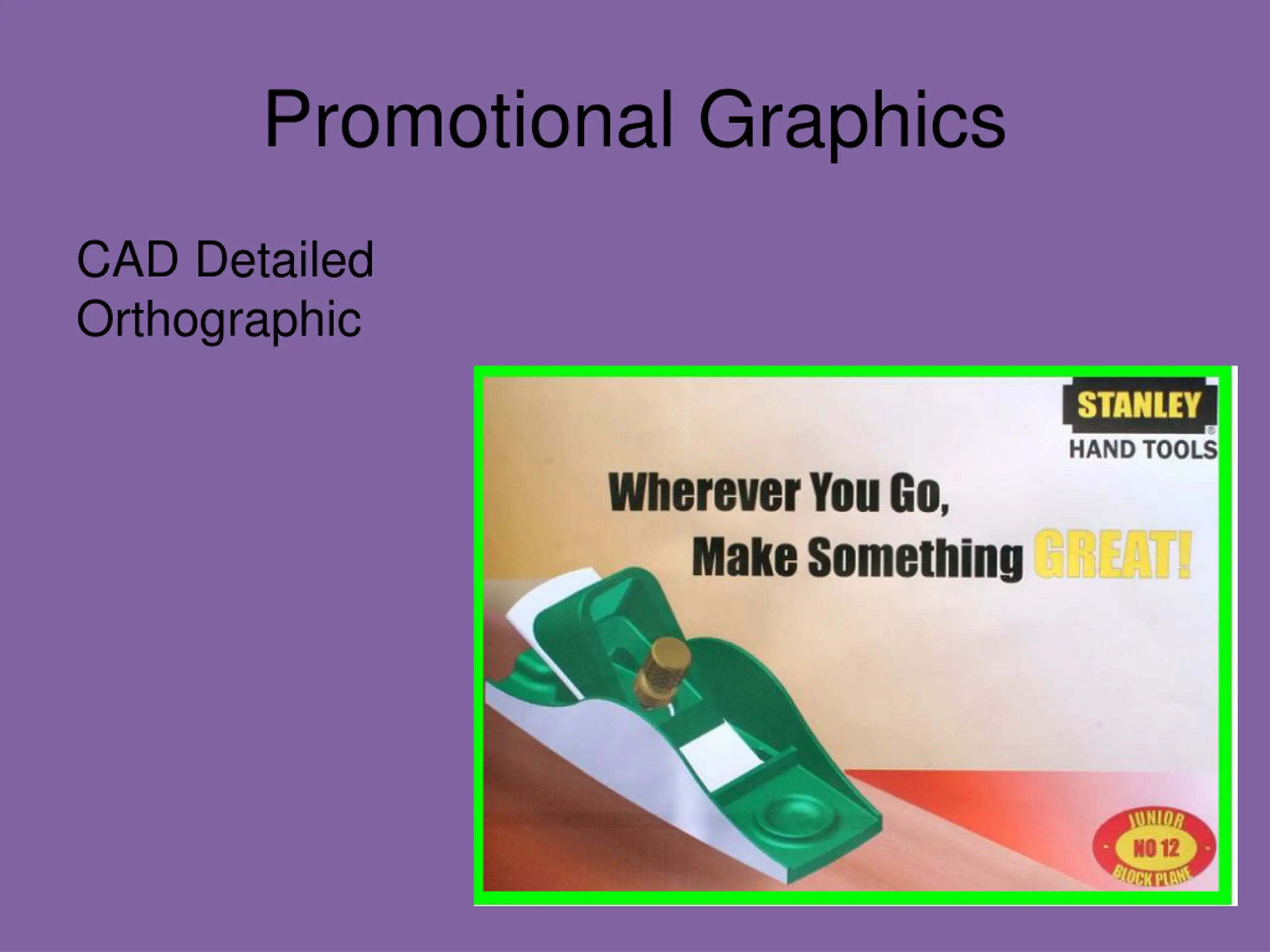 Promotional Graphics

CAD Detailed
Orthographic

STANLEY®
HAND TOOLS

Wherever You Go,
Make Something GREAT!

JUNIOR
NO 12
BLOCK PLANE